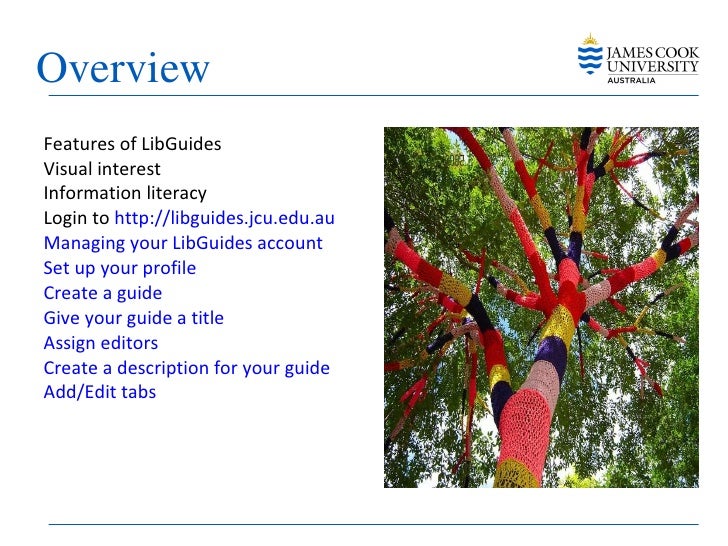 Overview

JAMES COOK UNIVERSITY AUSTRALIA

Features of LibGuides
Visual interest
Information literacy
Login to http://libguides.jcu.edu.au
Managing your LibGuides account
Set up your profile
Create a guide
Give your guide a title
Assign editors
Create a description for your guide
Add/Edit tabs